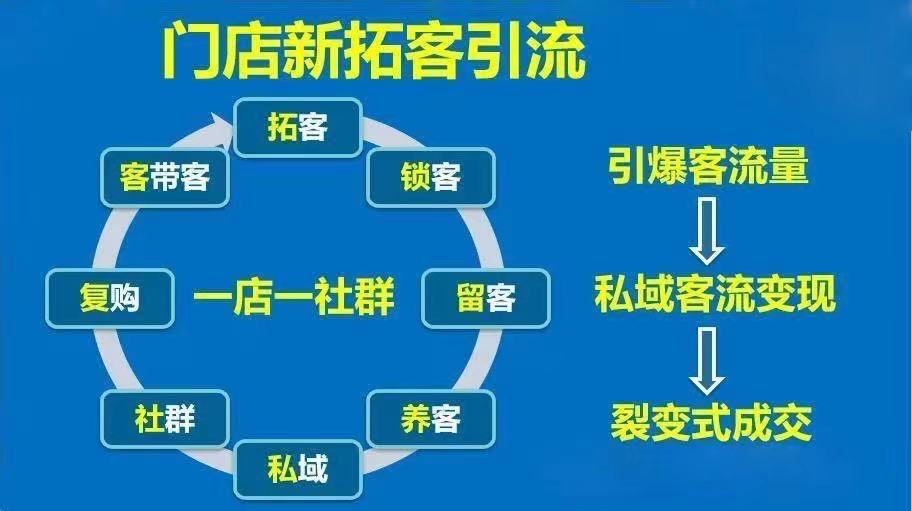 门店新拓客引流

拓客

锁客

留客

养客

私域

社群

复购

客带客

一店一社群

引爆客流量

私域客流变现

裂变式成交